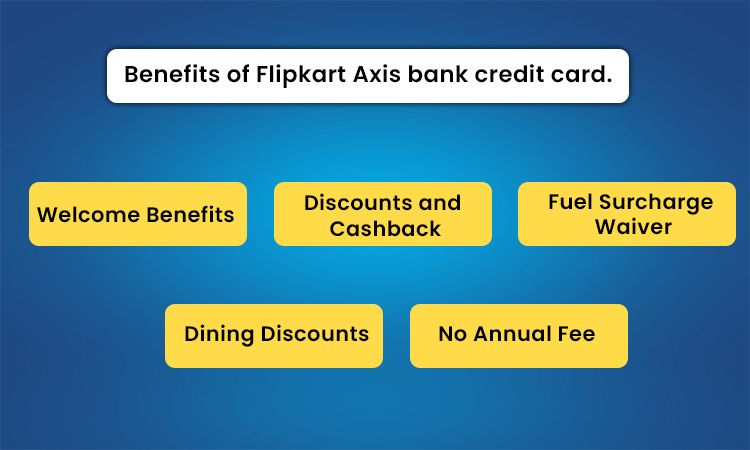 Benefits of Flipkart Axis bank credit card.

Welcome Benefits

Discounts and Cashback

Fuel Surcharge Waiver

Dining Discounts

No Annual Fee